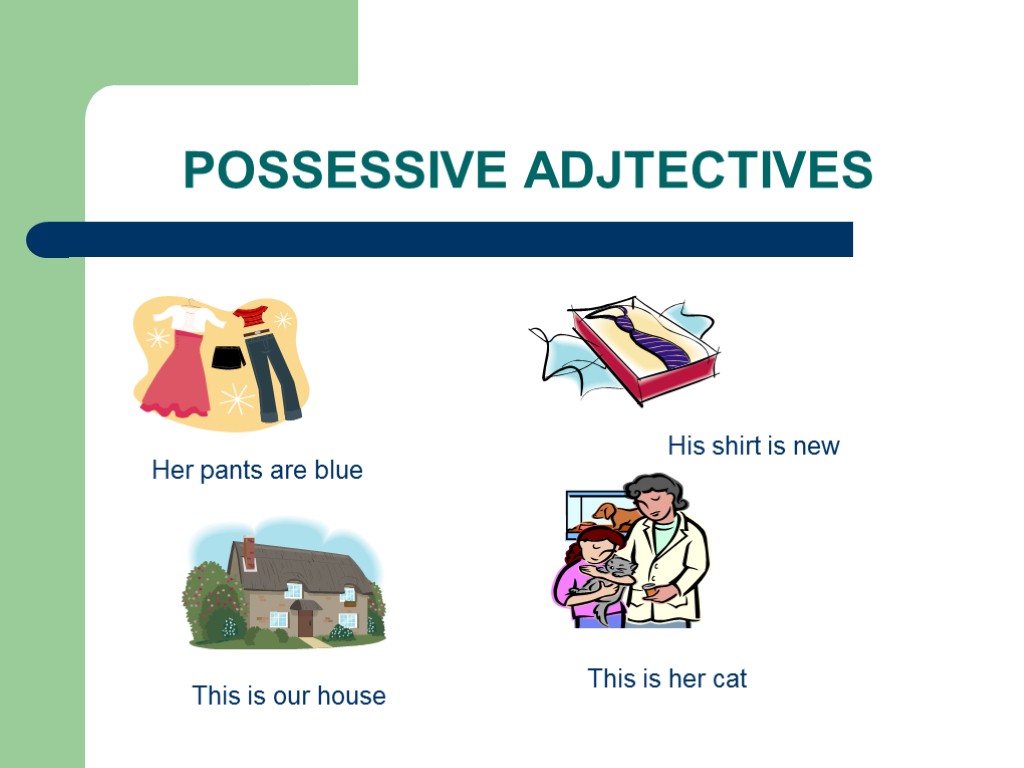 POSSESSIVE ADJTECTIVES

Her pants are blue

His shirt is new

This is our house

This is her cat